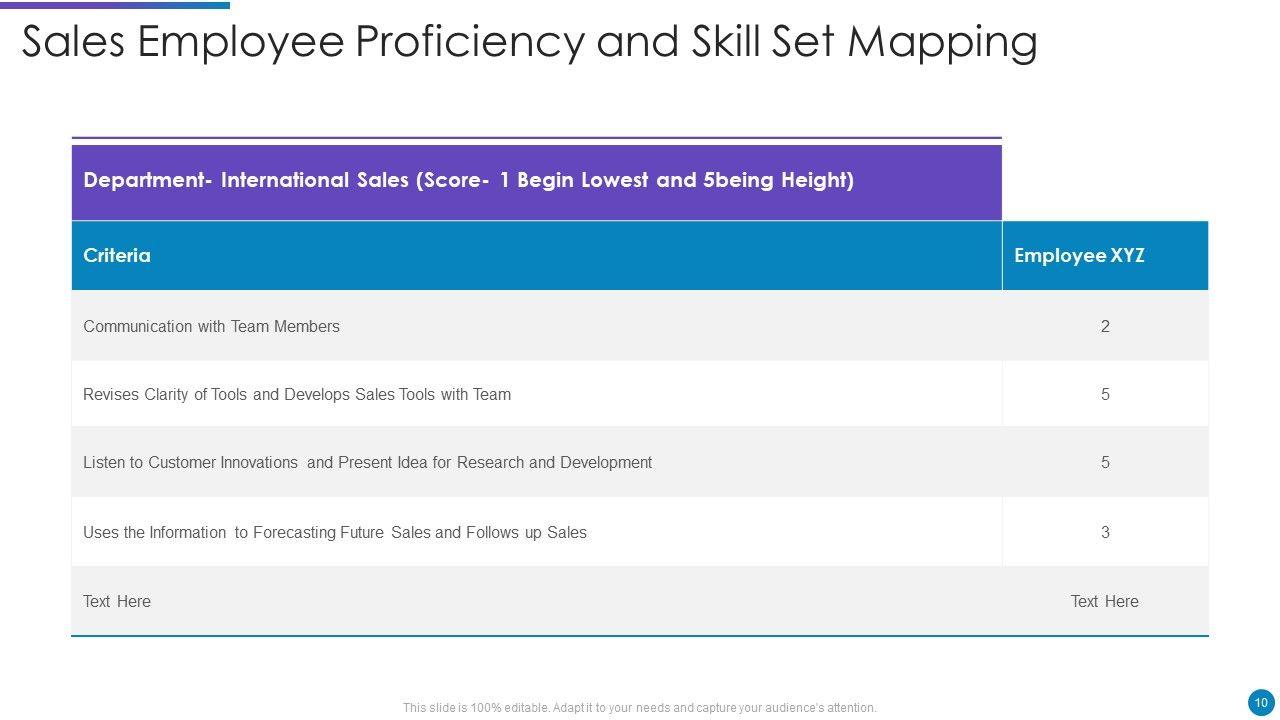 Sales Employee Proficiency and Skill Set Mapping

Department- International Sales (Score- 1 Begin Lowest and 5being Height)

| Criteria | Employee XYZ |
|---|---|
| Communication with Team Members | 2 |
| Revises Clarity of Tools and Develops Sales Tools with Team | 5 |
| Listen to Customer Innovations and Present Idea for Research and Development | 5 |
| Uses the Information to Forecasting Future Sales and Follows up Sales | 3 |
| Text Here | Text Here |

This slide is 100% editable. Adapt it to your needs and capture your audience's attention.

10